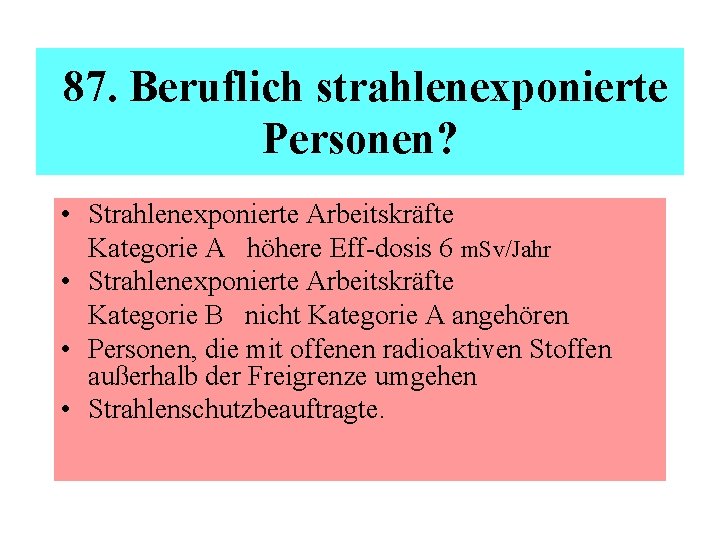 87. Beruflich strahlenexponierte Personen?

• Strahlenexponierte Arbeitskräfte
Kategorie A höhere Eff-dosis 6 mSv/Jahr
• Strahlenexponierte Arbeitskräfte
Kategorie B nicht Kategorie A angehören
• Personen, die mit offenen radioaktiven Stoffen außerhalb der Freigrenze umgehen
• Strahlenschutzbeauftragte.